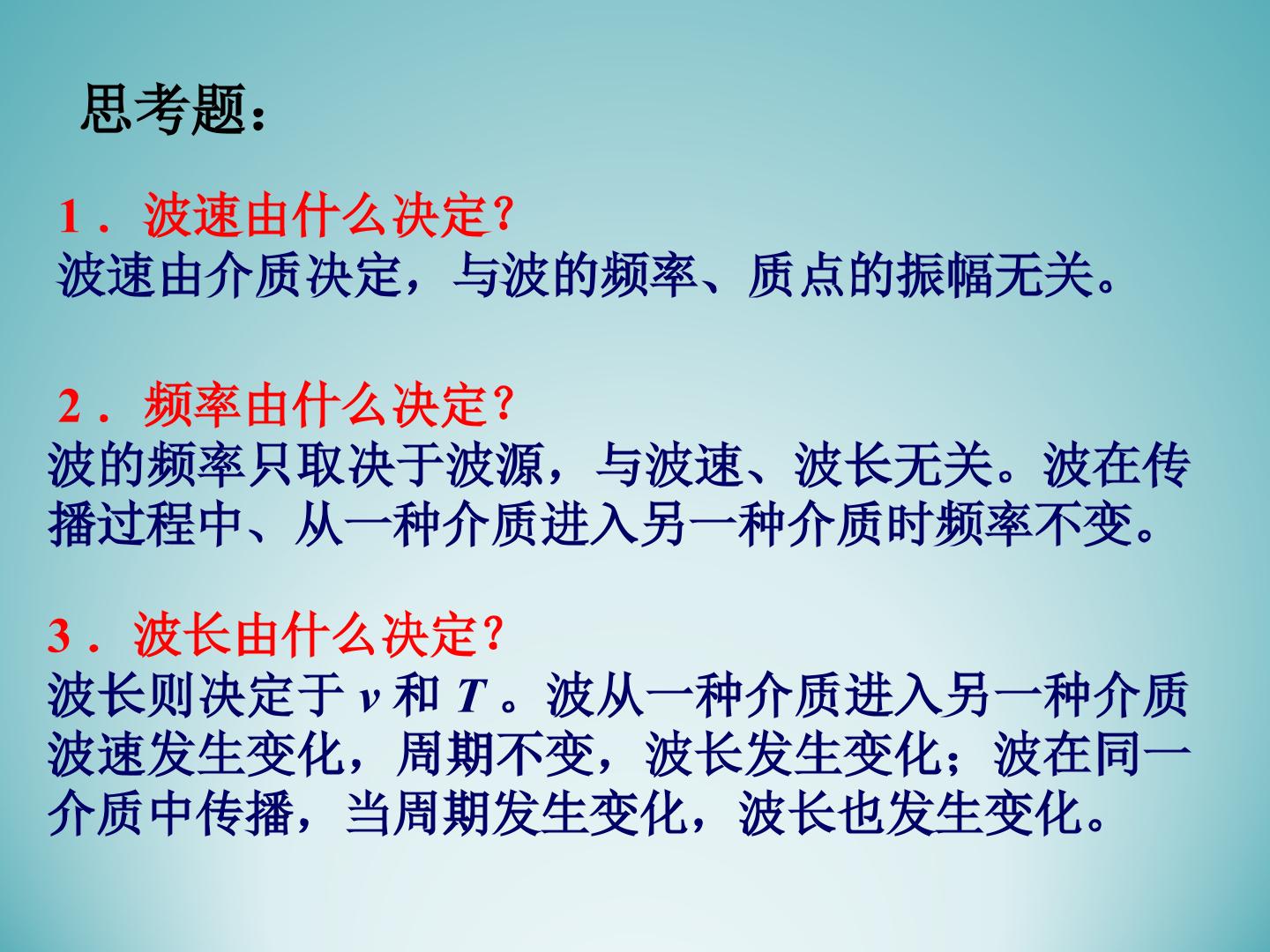 思考题：

1．波速由什么决定?
波速由介质决定，与波的频率、质点的振幅无关。

2．频率由什么决定?
波的频率只取决于波源，与波速、波长无关。波在传播过程中、从一种介质进入另一种介质时频率不变。

3．波长由什么决定?
波长则决定于 $v$ 和 $T$ 。波从一种介质进入另一种介质波速发生变化，周期不变，波长发生变化；波在同一介质中传播，当周期发生变化，波长也发生变化。